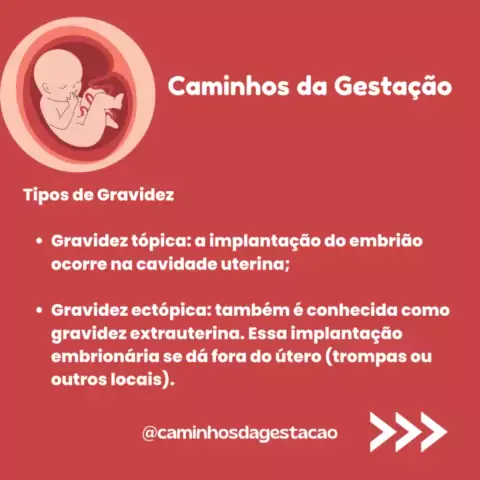 Caminhos da Gestação

Tipos de Gravidez

• Gravidez tópica: a implantação do embrião ocorre na cavidade uterina;

• Gravidez ectópica: também é conhecida como gravidez extrauterina. Essa implantação embrionária se dá fora do útero (trompas ou outros locais).

@caminhosdagestacao